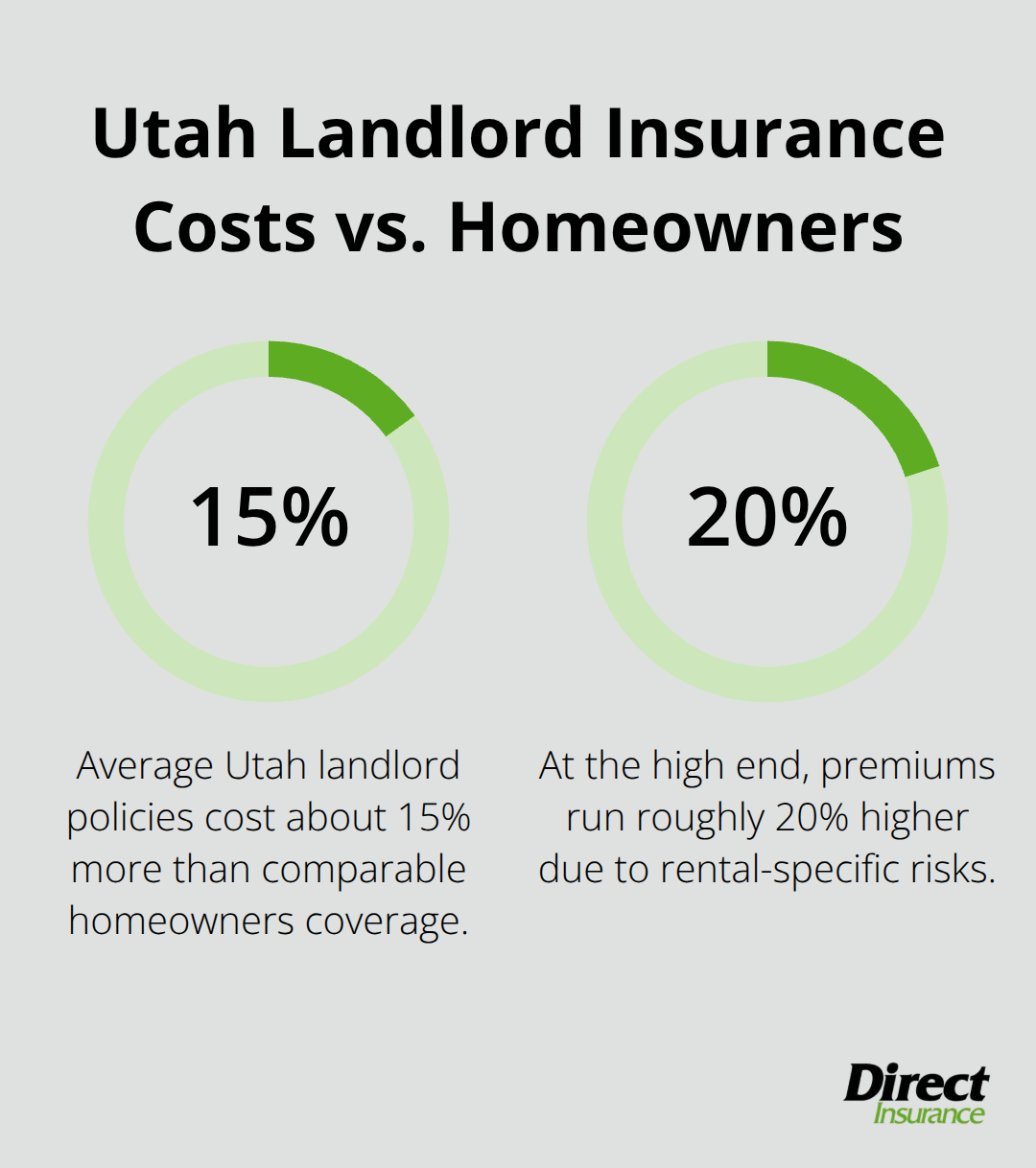 Utah Landlord Insurance Costs vs. Homeowners

15%

Average Utah landlord policies cost about 15% more than comparable homeowners coverage.

20%

At the high end, premiums run roughly 20% higher due to rental-specific risks.

Direct Insurance